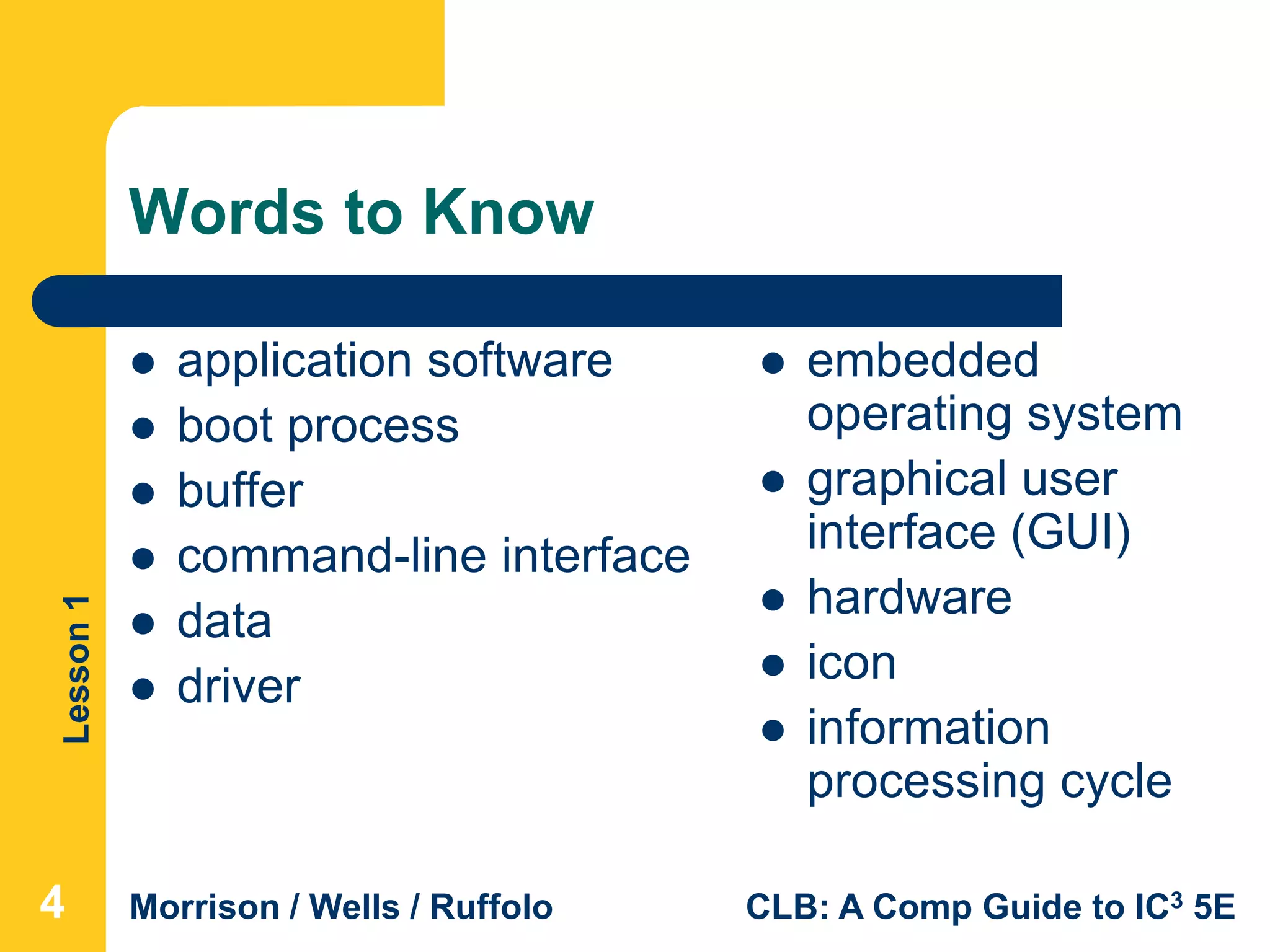 Words to Know

- application software
- boot process
- buffer
- command-line interface
- data
- driver

- embedded operating system
- graphical user interface (GUI)
- hardware
- icon
- information processing cycle

Lesson 1

4 Morrison / Wells / Ruffolo CLB: A Comp Guide to IC$^3$ 5E